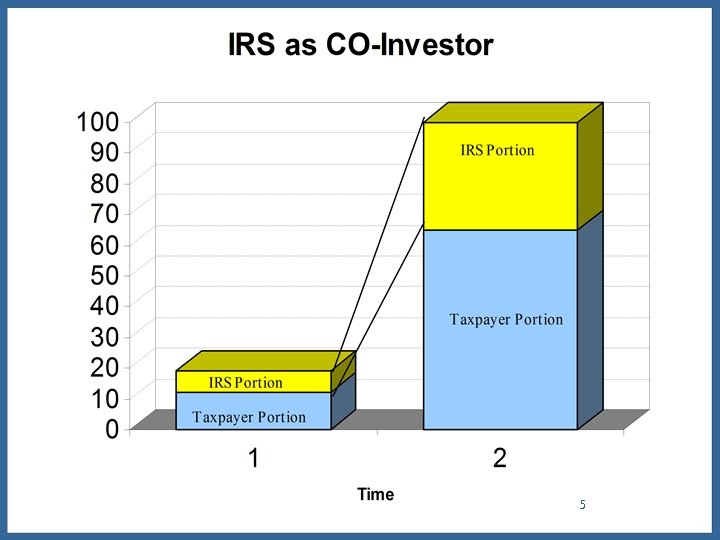 IRS as CO-Investor

100
90
80
70
60
50
40
30
20
10
0

IRS Portion
Taxpayer Portion

IRS Portion
Taxpayer Portion

1
2

Time

5